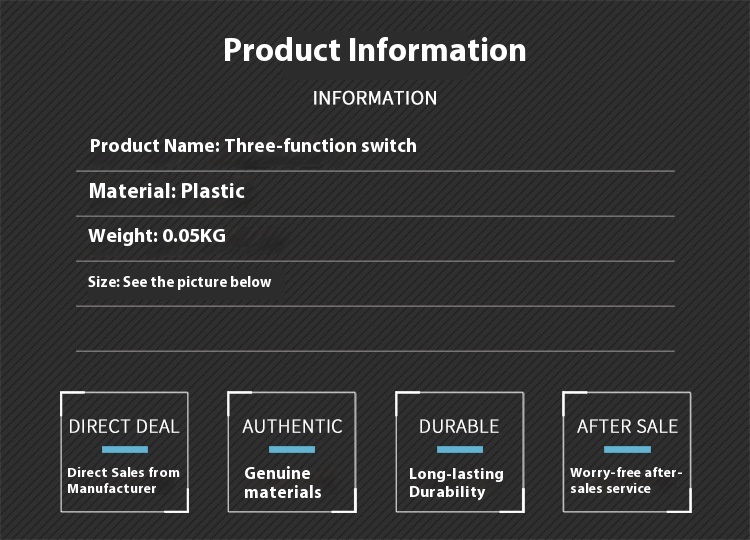 Product Information

INFORMATION

Product Name: Three-function switch

Material: Plastic

Weight: 0.05KG

Size: See the picture below

DIRECT DEAL

Direct Sales from Manufacturer

AUTHENTIC

Genuine materials

DURABLE

Long-lasting Durability

AFTER SALE

Worry-free after-sales service